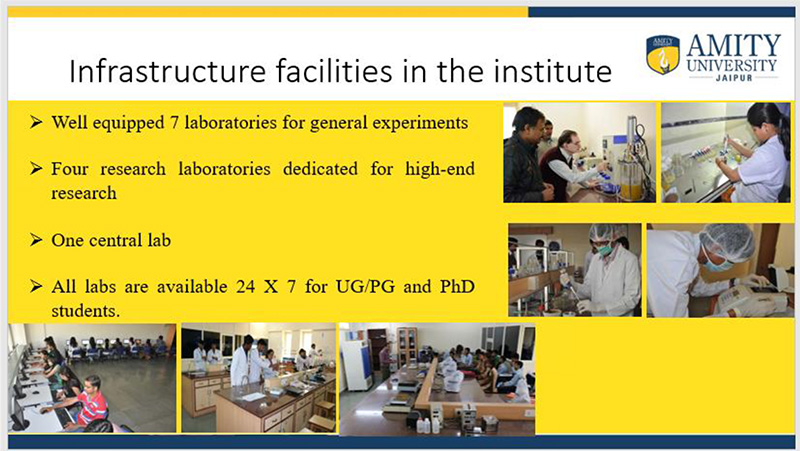 Infrastructure facilities in the institute

AMITY UNIVERSITY JAIPUR

➢ Well equipped 7 laboratories for general experiments

➢ Four research laboratories dedicated for high-end research

➢ One central lab

➢ All labs are available 24 X 7 for UG/PG and PhD students.